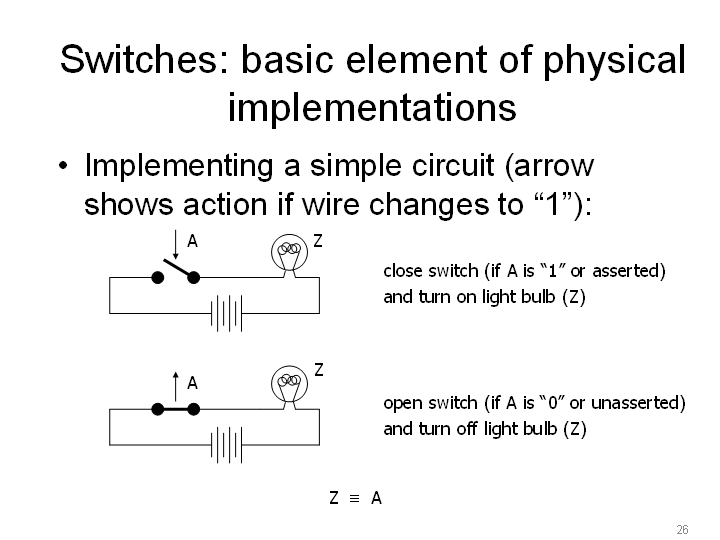 Switches: basic element of physical implementations

• Implementing a simple circuit (arrow shows action if wire changes to “1”):

A

Z

close switch (if A is “1” or asserted) and turn on light bulb (Z)

A

Z

open switch (if A is “0” or unasserted) and turn off light bulb (Z)

$Z \equiv A$

26